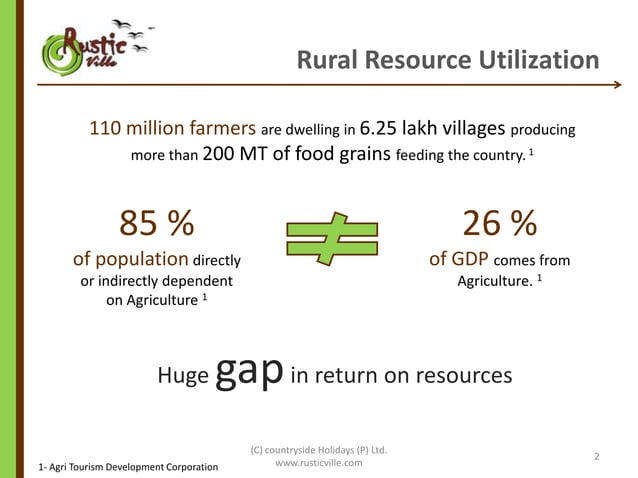 Rustic Ville

Rural Resource Utilization

110 million farmers are dwelling in 6.25 lakh villages producing more than 200 MT of food grains feeding the country. $^1$

85 %
of population directly or indirectly dependent on Agriculture $^1$

$\neq$

26 %
of GDP comes from Agriculture. $^1$

Huge gap in return on resources

1- Agri Tourism Development Corporation

(C) countryside Holidays (P) Ltd.
www.rusticville.com

2